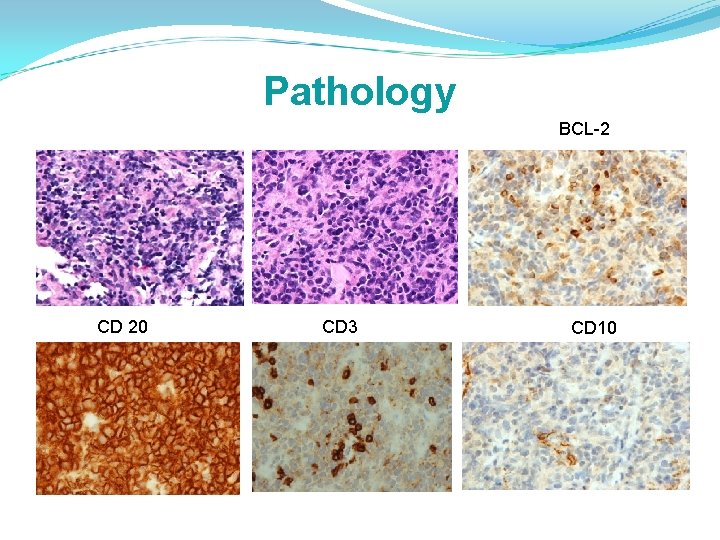 Pathology

BCL-2

CD 20

CD3

CD10